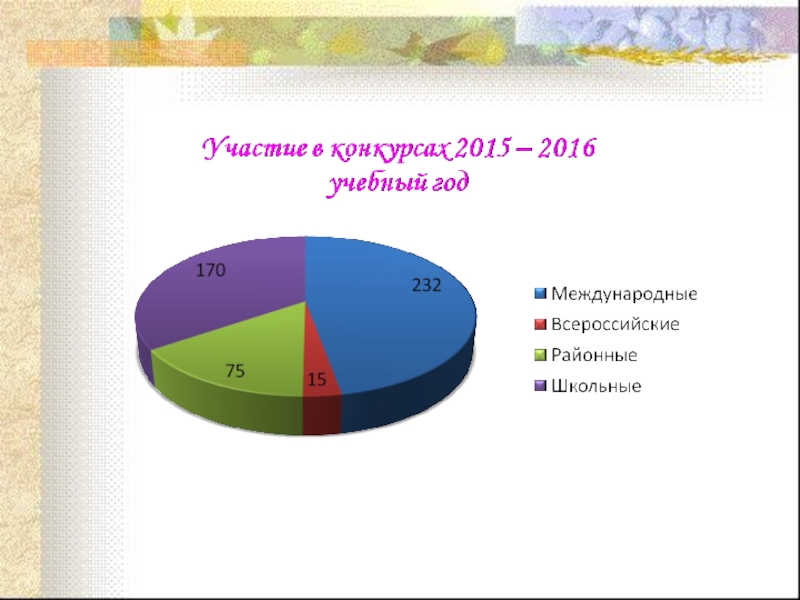 Участие в конкурсах 2015 – 2016 учебный год

170
232
75
15

Международные
Всероссийские
Районные
Школьные